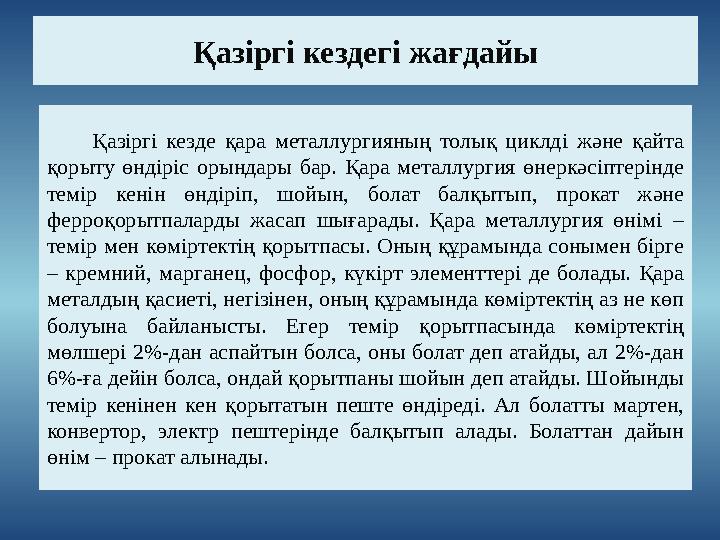 Қазіргі кездегі жағдайы

Қазіргі кезде қара металлургияның толық циклді және қайта қорыту өндіріс орындары бар. Қара металлургия өнеркәсіптерінде темір кенін өндіріп, шойын, болат балқытып, прокат және ферроқорытпаларды жасап шығарады. Қара металлургия өнімі – темір мен көміртектің қорытпасы. Оның құрамында сонымен бірге – кремний, марганец, фосфор, күкірт элементтері де болады. Қара металдың қасиеті, негізінен, оның құрамында көміртектің аз не көп болуына байланысты. Егер темір қорытпасында көміртектің мөлшері 2%-дан аспайтын болса, оны болат деп атайды, ал 2%-дан 6%-ға дейін болса, ондай қорытпаны шойын деп атайды. Шойынды темір кенінен кен қорытатын пеште өндіреді. Ал болатты мартен, конвертор, электр пештерінде балқытып алады. Болаттан дайын өнім – прокат алынады.